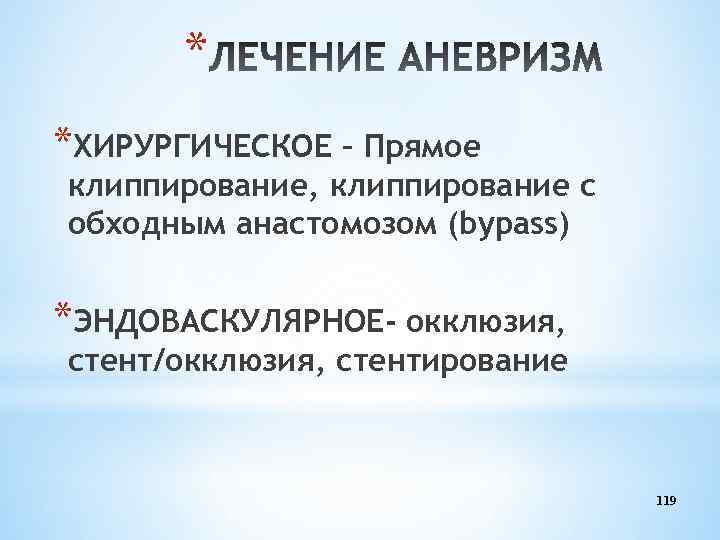 *ЛЕЧЕНИЕ АНЕВРИЗМ

*ХИРУРГИЧЕСКОЕ – Прямое клиппирование, клиппирование с обходным анастомозом (bypass)

*ЭНДОВАСКУЛЯРНОЕ- окклюзия, стент/окклюзия, стентирование

119